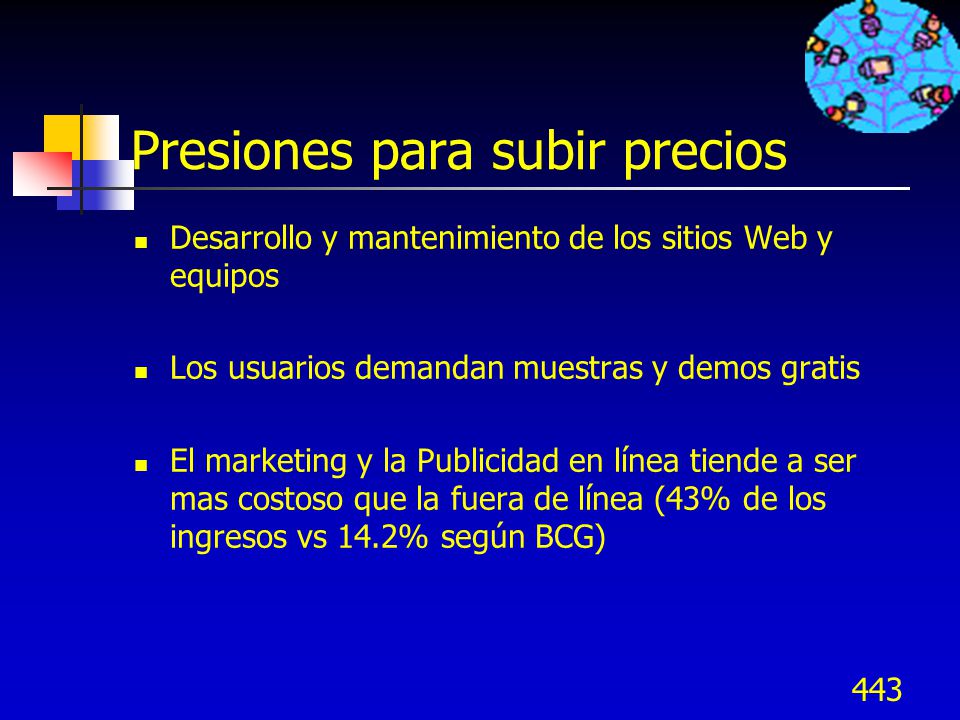 Presiones para subir precios

- Desarrollo y mantenimiento de los sitios Web y equipos

- Los usuarios demandan muestras y demos gratis

- El marketing y la Publicidad en línea tiende a ser mas costoso que la fuera de línea (43% de los ingresos vs 14.2% según BCG)

443